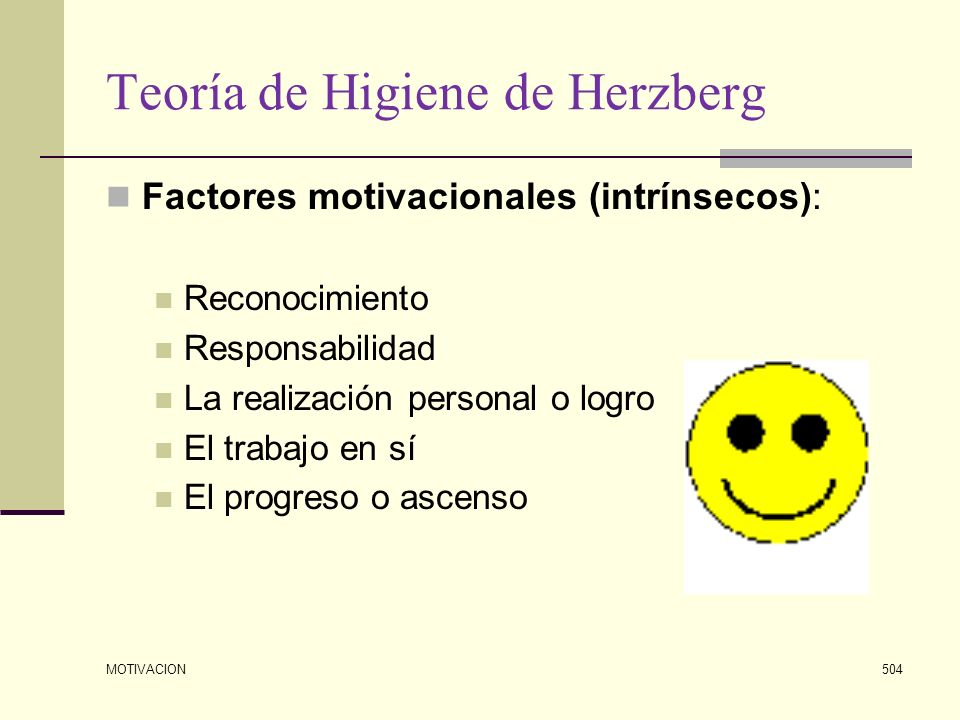 Teoría de Higiene de Herzberg

Factores motivacionales (intrínsecos):

Reconocimiento
Responsabilidad
La realización personal o logro
El trabajo en sí
El progreso o ascenso

MOTIVACION

504